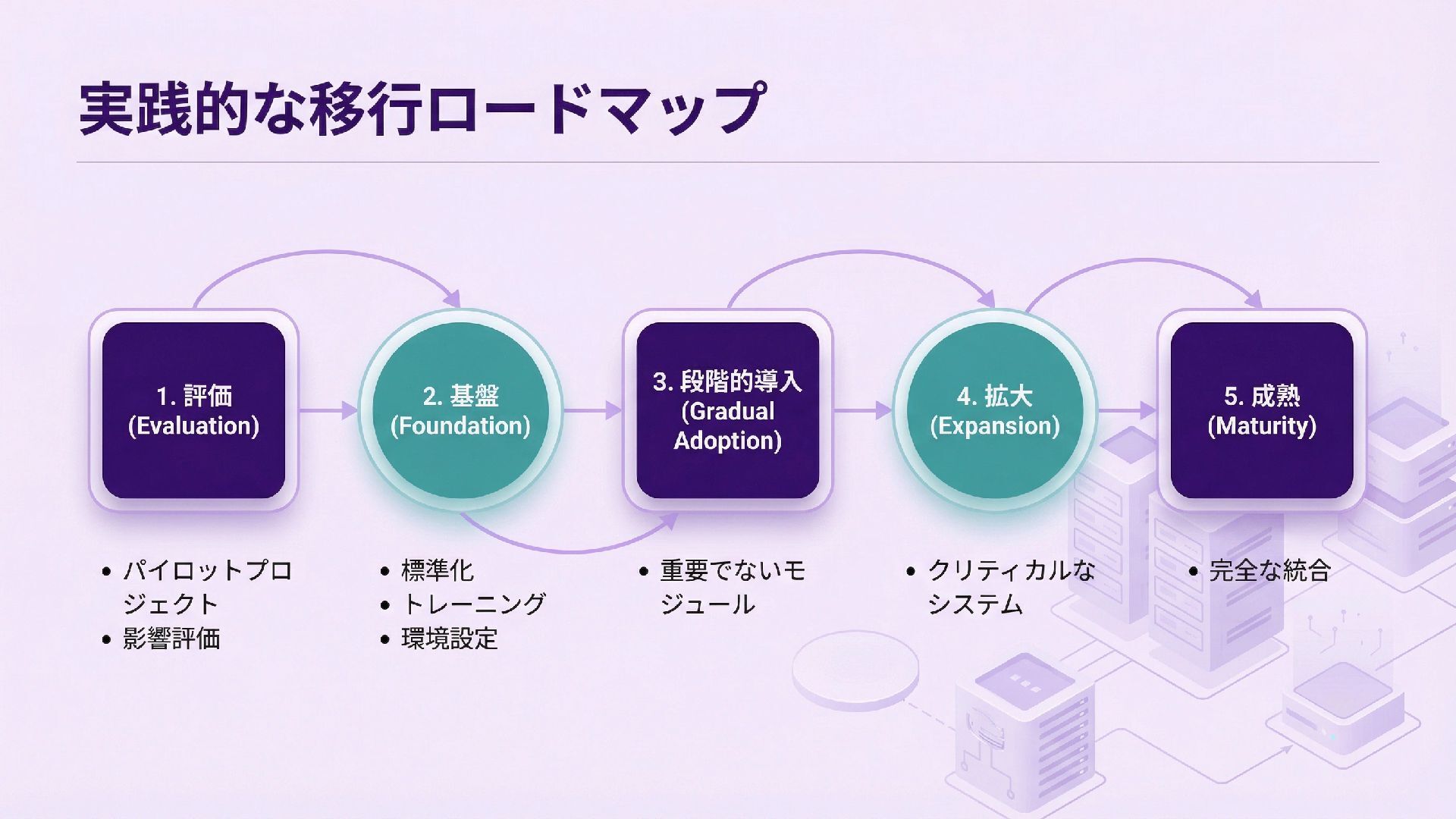 実践的な移行ロードマップ

1. 評価
(Evaluation)

2. 基盤
(Foundation)

3. 段階的導入
(Gradual Adoption)

4. 拡大
(Expansion)

5. 成熟
(Maturity)

• パイロットプロジェクト
• 影響評価

• 標準化
• トレーニング
• 環境設定

• 重要でないモジュール

• クリティカルなシステム

• 完全な統合